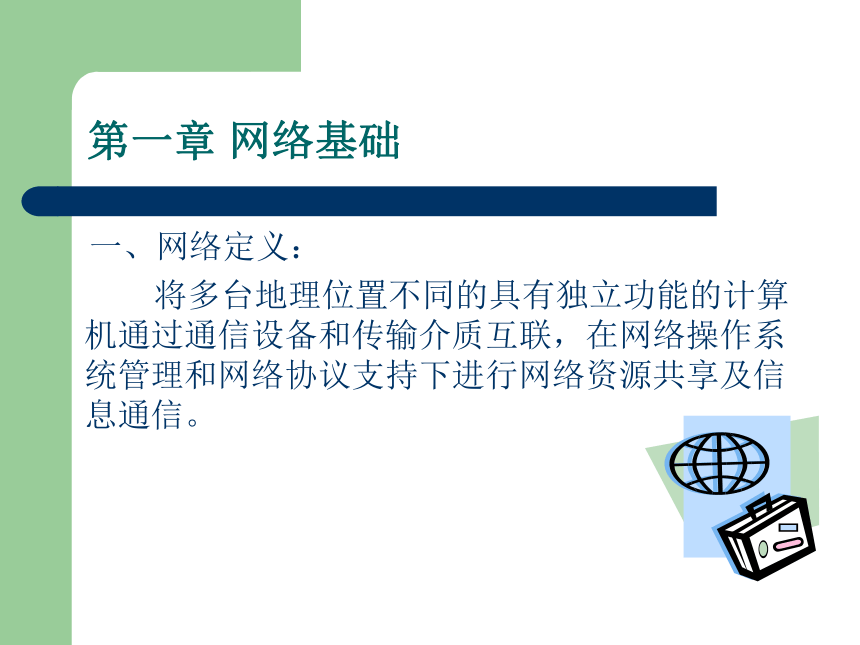 第一章 网络基础

一、网络定义：

将多台地理位置不同的具有独立功能的计算机通过通信设备和传输介质互联，在网络操作系统管理和网络协议支持下进行网络资源共享及信息通信。